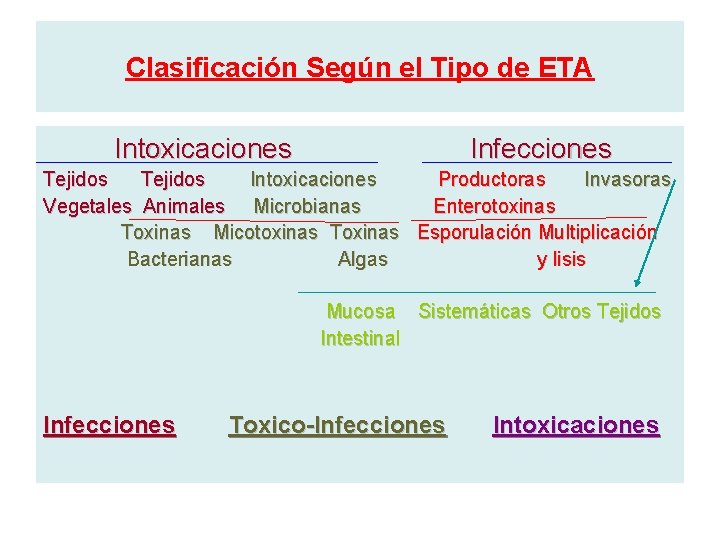 Clasificación Según el Tipo de ETA

Intoxicaciones

Tejidos Vegetales

Tejidos Animales

Intoxicaciones Microbianas

Toxinas Bacterianas

Micotoxinas

Toxinas Algas

Infecciones

Productoras Enterotoxinas

Invasoras

Esporulación

Multiplicación y lisis

Mucosa Intestinal

Sistemáticas

Otros Tejidos

Infecciones Toxico-Infecciones Intoxicaciones